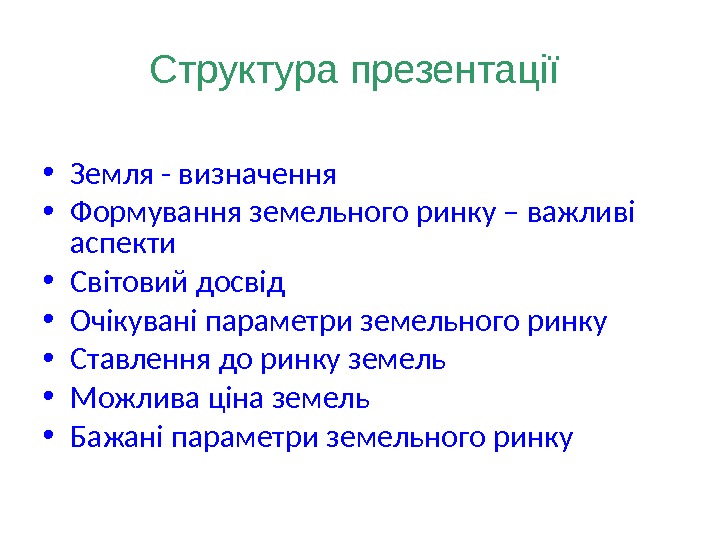 Структура презентації

• Земля - визначення
• Формування земельного ринку – важливі аспекти
• Світовий досвід
• Очікувані параметри земельного ринку
• Ставлення до ринку земель
• Можлива ціна земель
• Бажані параметри земельного ринку